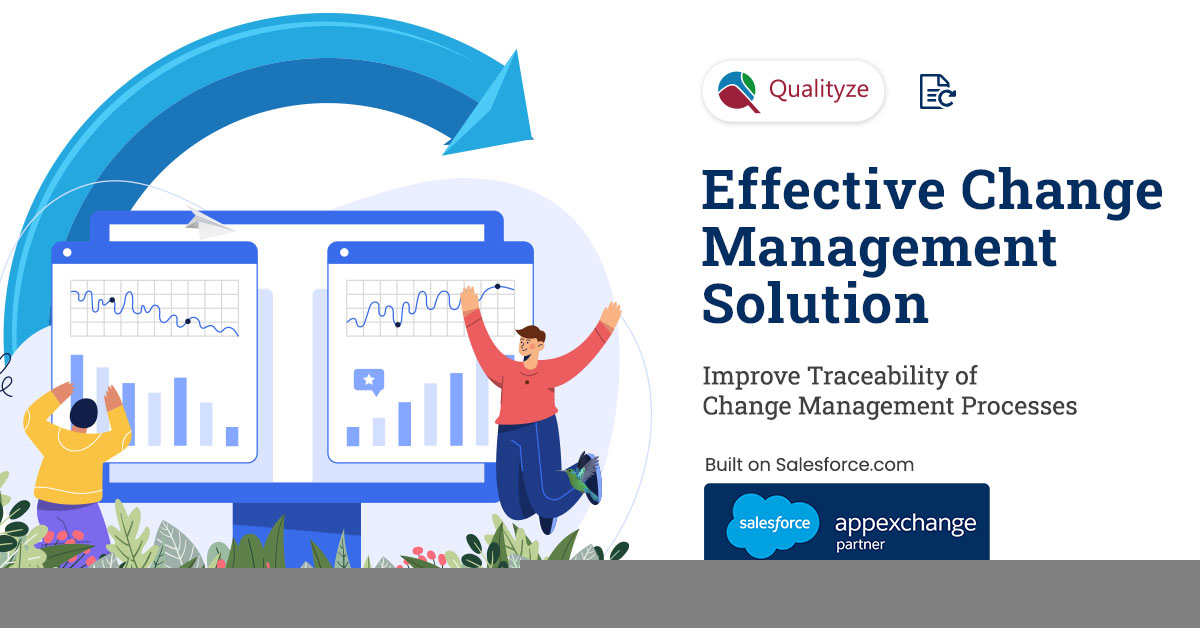 Qualityze

Effective Change Management Solution

Improve Traceability of Change Management Processes

Built on Salesforce.com

salesforce appexchange partner